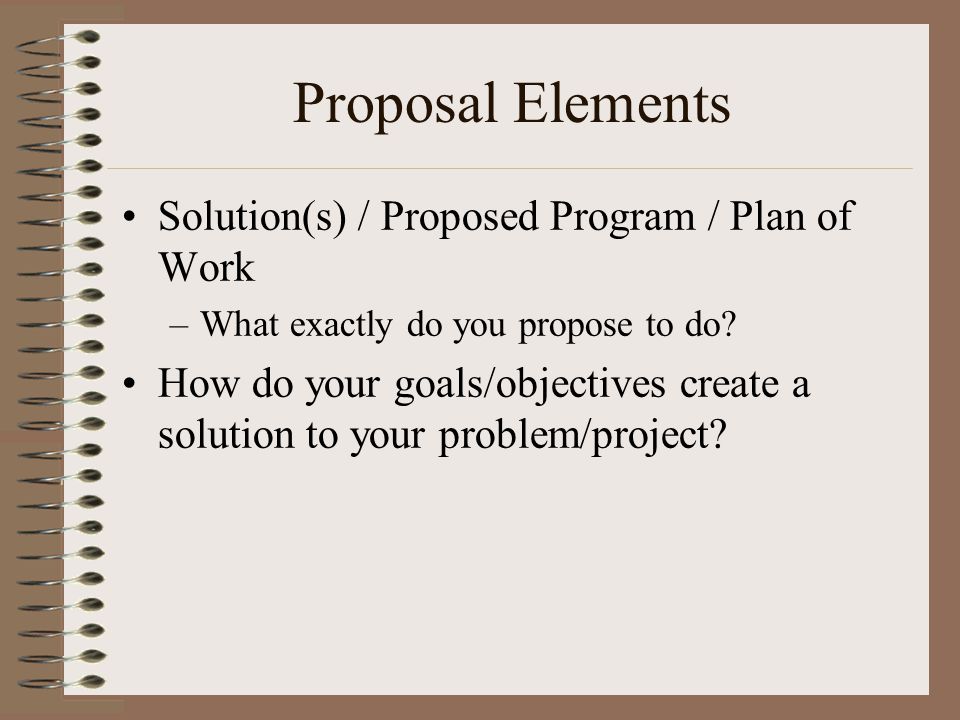 Proposal Elements

• Solution(s) / Proposed Program / Plan of Work

– What exactly do you propose to do?

• How do your goals/objectives create a solution to your problem/project?